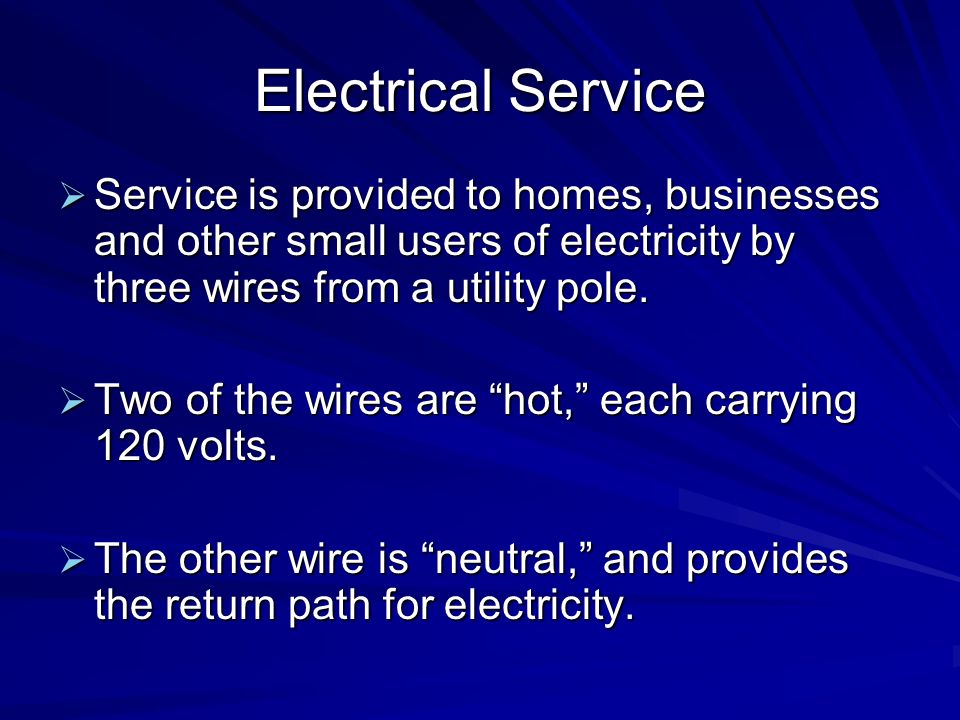 Electrical Service

➢ Service is provided to homes, businesses and other small users of electricity by three wires from a utility pole.

➢ Two of the wires are “hot,” each carrying 120 volts.

➢ The other wire is “neutral,” and provides the return path for electricity.